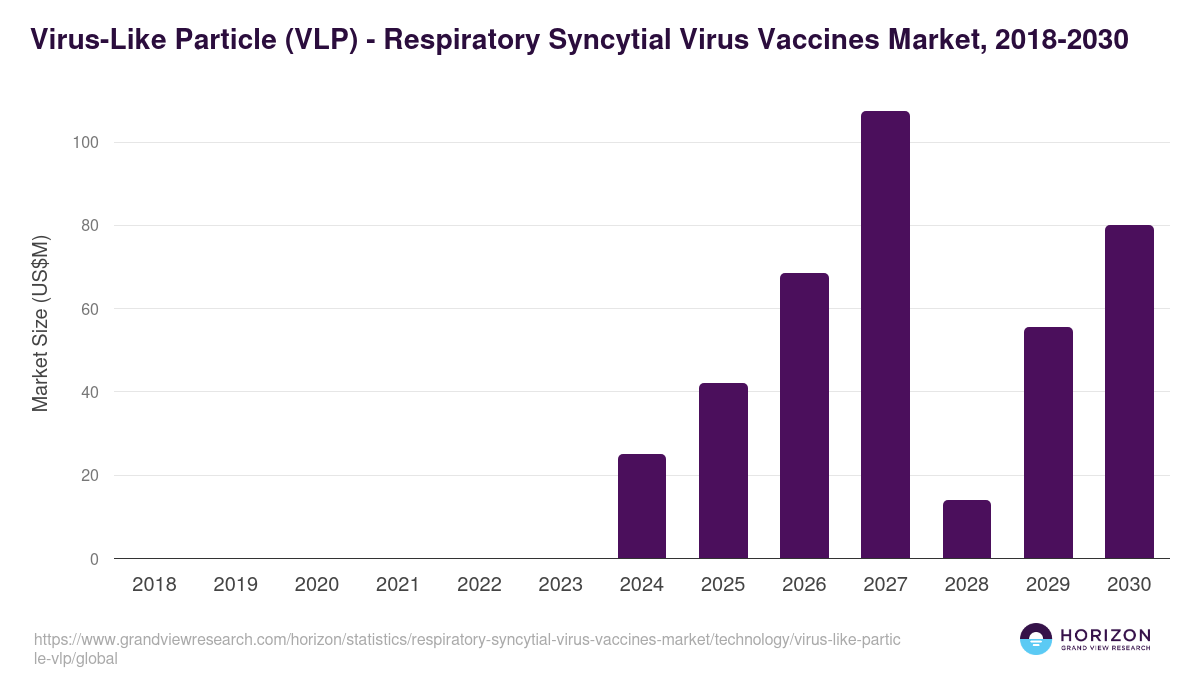 Virus-Like Particle (VLP) - Respiratory Syncytial Virus Vaccines Market, 2018-2030

Market Size (US$M)

100
80
60
40
20
0

2018
2019
2020
2021
2022
2023
2024
2025
2026
2027
2028
2029
2030

https://www.grandviewresearch.com/horizon/statistics/respiratory-syncytial-virus-vaccines-market/technology/virus-like-particle-vlp/global

HORIZON
GRAND VIEW RESEARCH